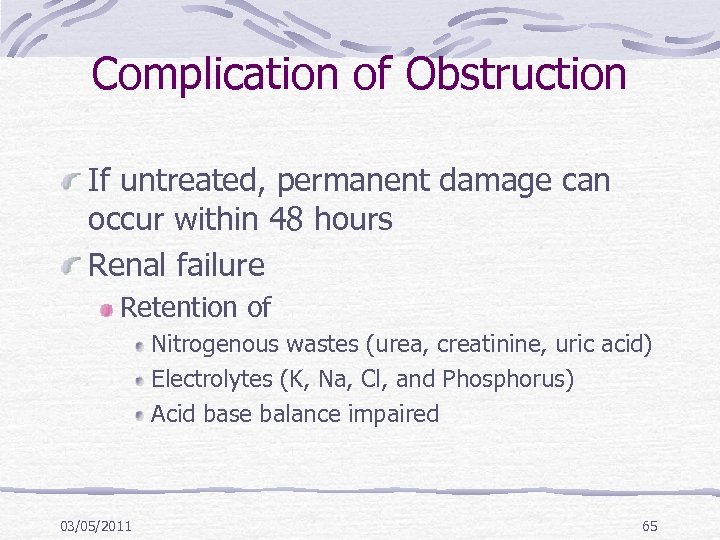 Complication of Obstruction

If untreated, permanent damage can occur within 48 hours

Renal failure

Retention of

Nitrogenous wastes (urea, creatinine, uric acid)

Electrolytes (K, Na, Cl, and Phosphorus)

Acid base balance impaired

03/05/2011

65